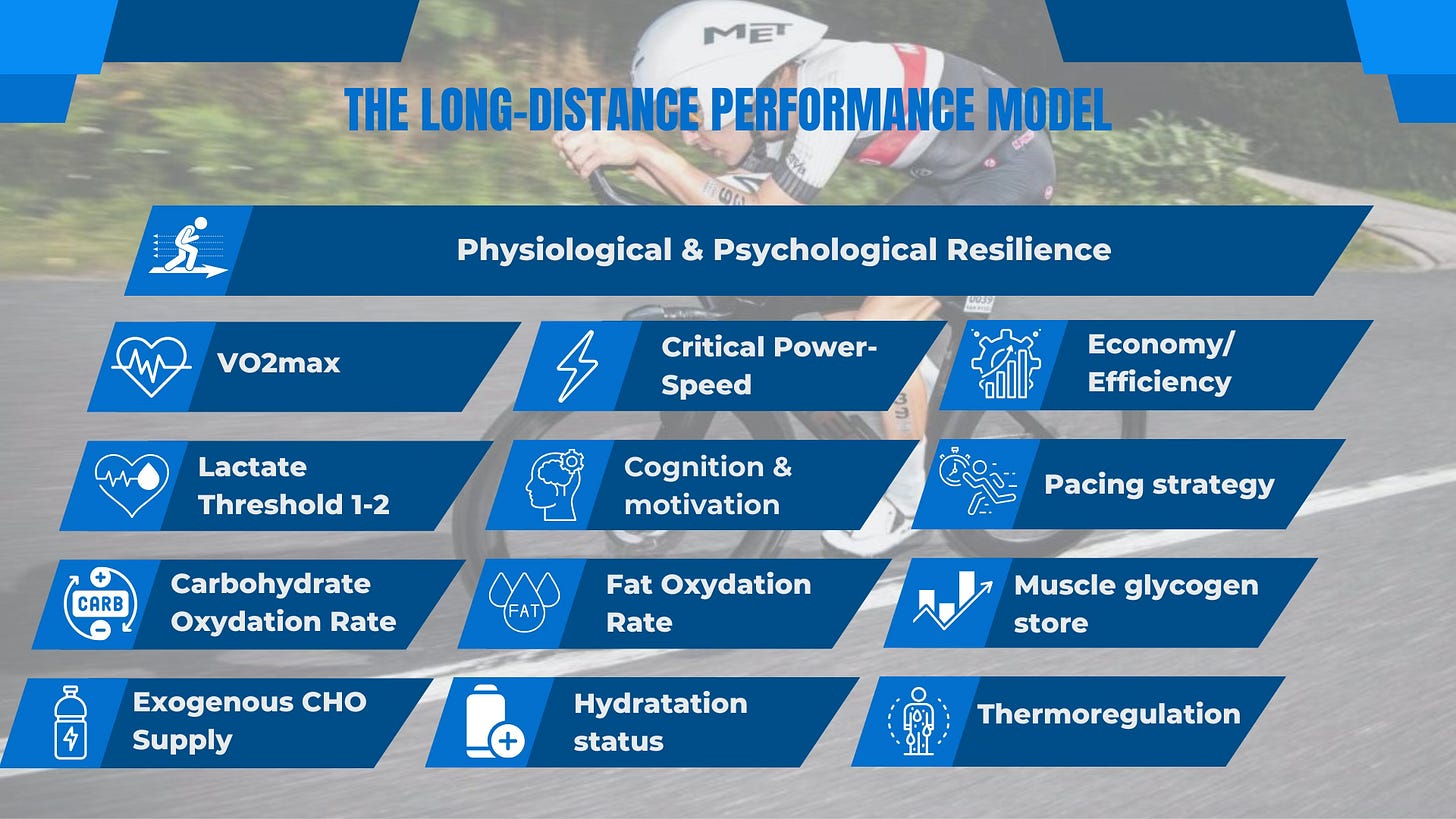 MET

THE LONG-DISTANCE PERFORMANCE MODEL

Physiological & Psychological Resilience

VO2max

Critical Power-Speed

Economy/ Efficiency

Lactate Threshold 1-2

Cognition & motivation

Pacing strategy

CARB

Carbohydrate Oxydation Rate

FAT

Fat Oxydation Rate

Muscle glycogen store

Exogenous CHO Supply

Hydratation status

Thermoregulation